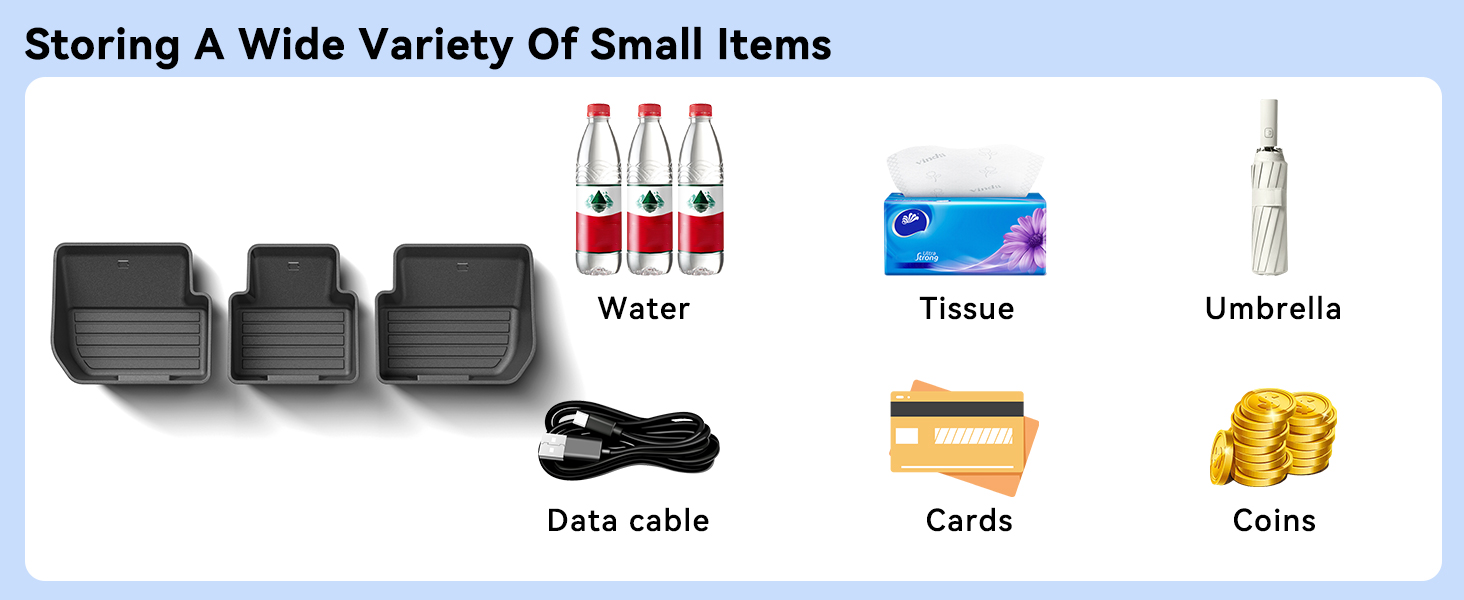 Storing A Wide Variety Of Small Items

Water

Tissue

Umbrella

Data cable

Cards

Coins